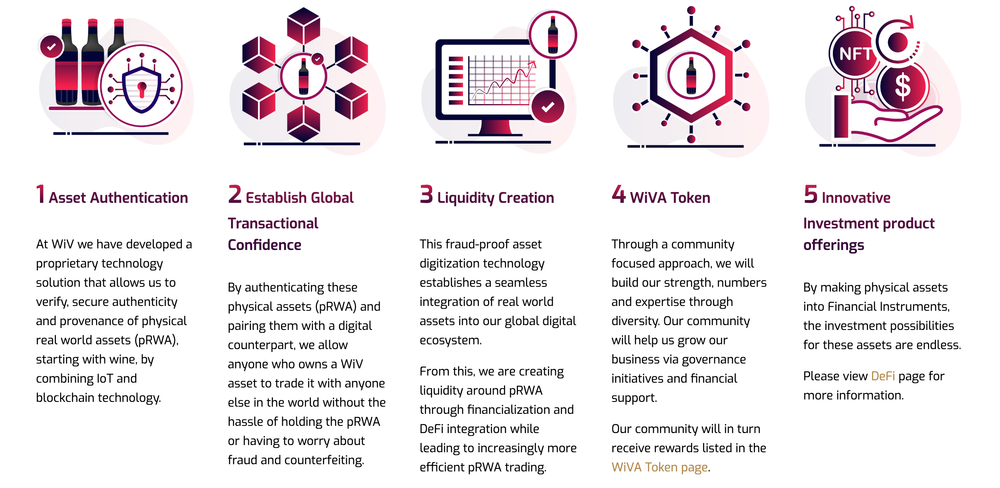 NFT

$

1 Asset Authentication

At WiV we have developed a proprietary technology solution that allows us to verify, secure authenticity and provenance of physical real world assets (pRWA), starting with wine, by combining IoT and blockchain technology.

2 Establish Global Transactional Confidence

By authenticating these physical assets (pRWA) and pairing them with a digital counterpart, we allow anyone who owns a WiV asset to trade it with anyone else in the world without the hassle of holding the pRWA or having to worry about fraud and counterfeiting.

3 Liquidity Creation

This fraud-proof asset digitization technology establishes a seamless integration of real world assets into our global digital ecosystem.

From this, we are creating liquidity around pRWA through financialization and DeFi integration while leading to increasingly more efficient pRWA trading.

4 WiVA Token

Through a community focused approach, we will build our strength, numbers and expertise through diversity. Our community will help us grow our business via governance initiatives and financial support.

Our community will in turn receive rewards listed in the WiVA Token page.

5 Innovative Investment product offerings

By making physical assets into Financial Instruments, the investment possibilities for these assets are endless.

Please view DeFi page for more information.